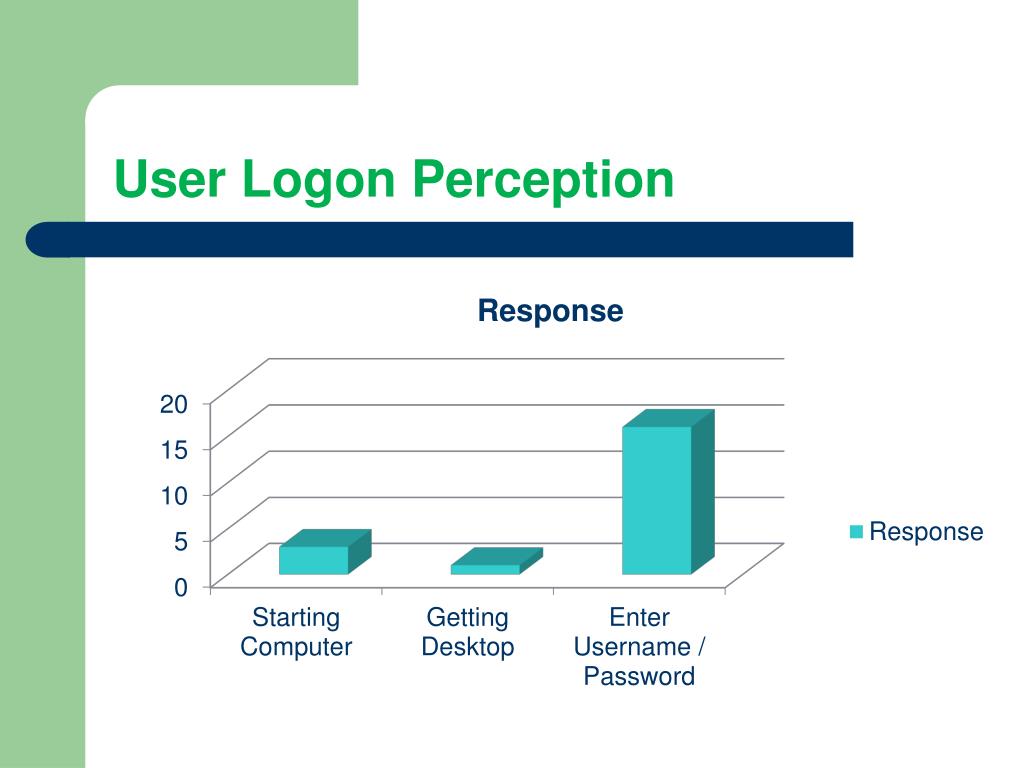 User Logon Perception

Response

20
15
10
5
0

Starting Computer
Getting Desktop
Enter Username / Password

Response